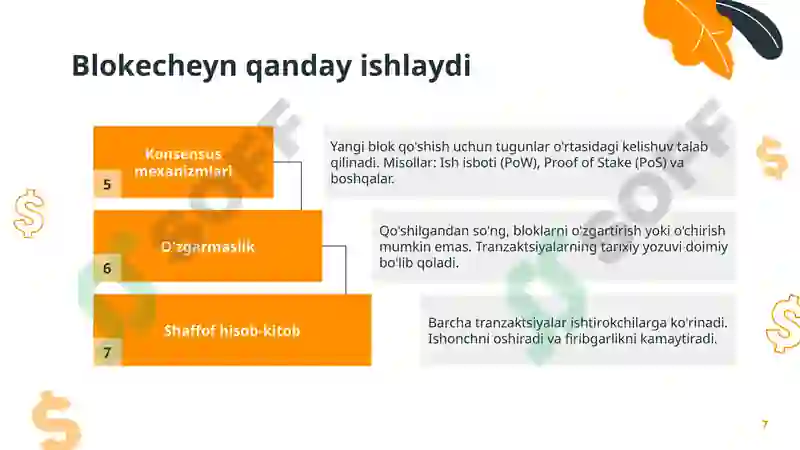 Blokecheyn qanday ishlaydi

Konsensus mexanizmlari

5

Yangi blok qo'shish uchun tugunlar o'rtasidagi kelishuv talab qilinadi. Misollar: Ish isboti (PoW), Proof of Stake (PoS) va boshqalar.

O'zgarmaslik

6

Qo'shilgandan so'ng, bloklarni o'zgartirish yoki o'chirish mumkin emas. Tranzaktsiyalarning tarixiy yozuvi doimiy bo'lib qoladi.

Shaffof hisob-kitob

7

Barcha tranzaktsiyalar ishtirokchilarga ko'rinadi. Ishonchni oshiradi va firibgarlikni kamaytiradi.

SOFF

SOFF

7